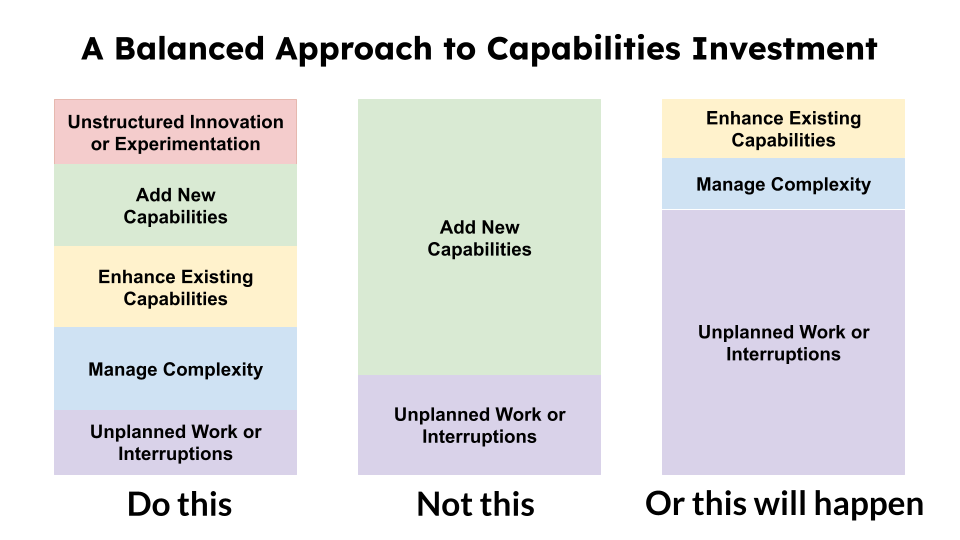 A Balanced Approach to Capabilities Investment

Unstructured Innovation or Experimentation

Add New Capabilities

Enhance Existing Capabilities

Manage Complexity

Unplanned Work or Interruptions

Do this

Add New Capabilities

Unplanned Work or Interruptions

Not this

Enhance Existing Capabilities

Manage Complexity

Unplanned Work or Interruptions

Or this will happen